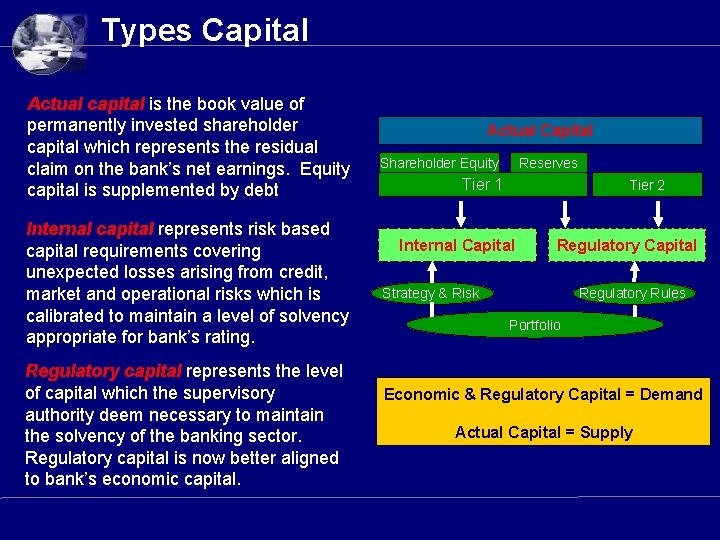 Types Capital

Actual capital is the book value of permanently invested shareholder capital which represents the residual claim on the bank's net earnings. Equity capital is supplemented by debt

Internal capital represents risk based capital requirements covering unexpected losses arising from credit, market and operational risks which is calibrated to maintain a level of solvency appropriate for bank's rating.

Regulatory capital represents the level of capital which the supervisory authority deem necessary to maintain the solvency of the banking sector. Regulatory capital is now better aligned to bank's economic capital.

Actual Capital

Shareholder Equity

Reserves

Tier 1

Tier 2

Internal Capital

Regulatory Capital

Strategy & Risk

Regulatory Rules

Portfolio

Economic & Regulatory Capital = Demand

Actual Capital = Supply